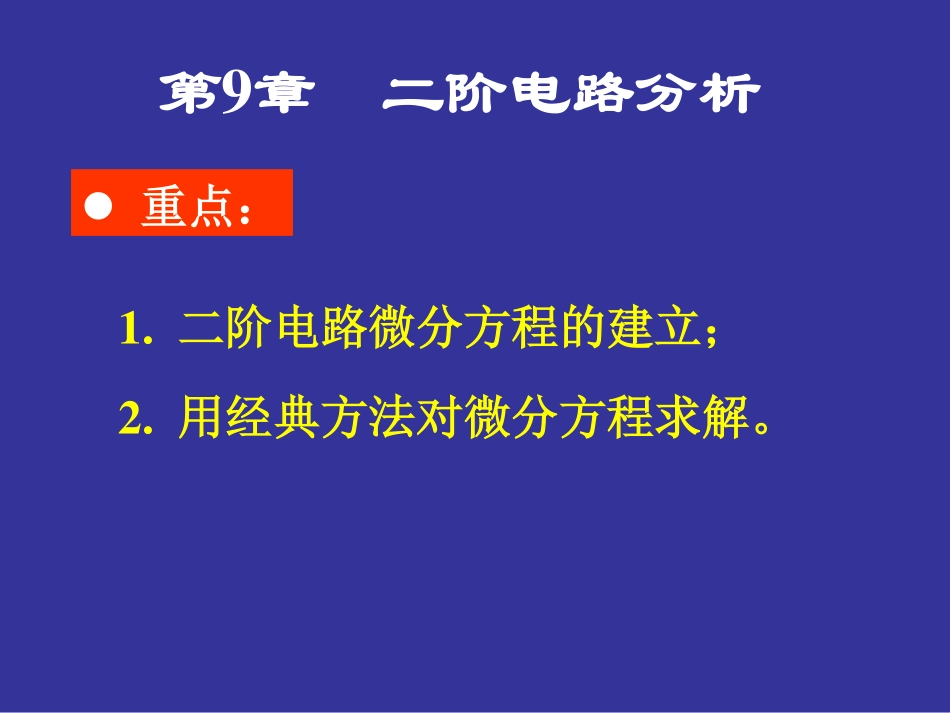 第9章　二阶电路分析

● 重点：

1. 二阶电路微分方程的建立；

2. 用经典方法对微分方程求解。